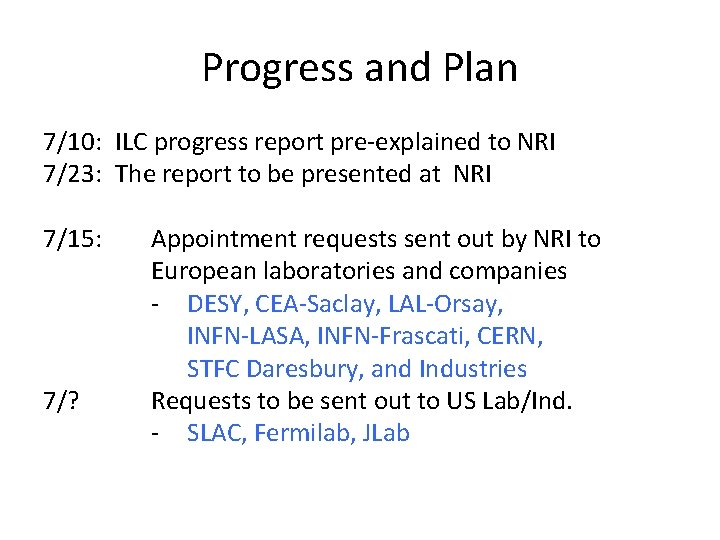 Progress and Plan

7/10: ILC progress report pre-explained to NRI
7/23: The report to be presented at NRI

7/15: Appointment requests sent out by NRI to European laboratories and companies
- DESY, CEA-Saclay, LAL-Orsay, INFN-LASA, INFN-Frascati, CERN, STFC Daresbury, and Industries
7/? Requests to be sent out to US Lab/Ind.
- SLAC, Fermilab, JLab